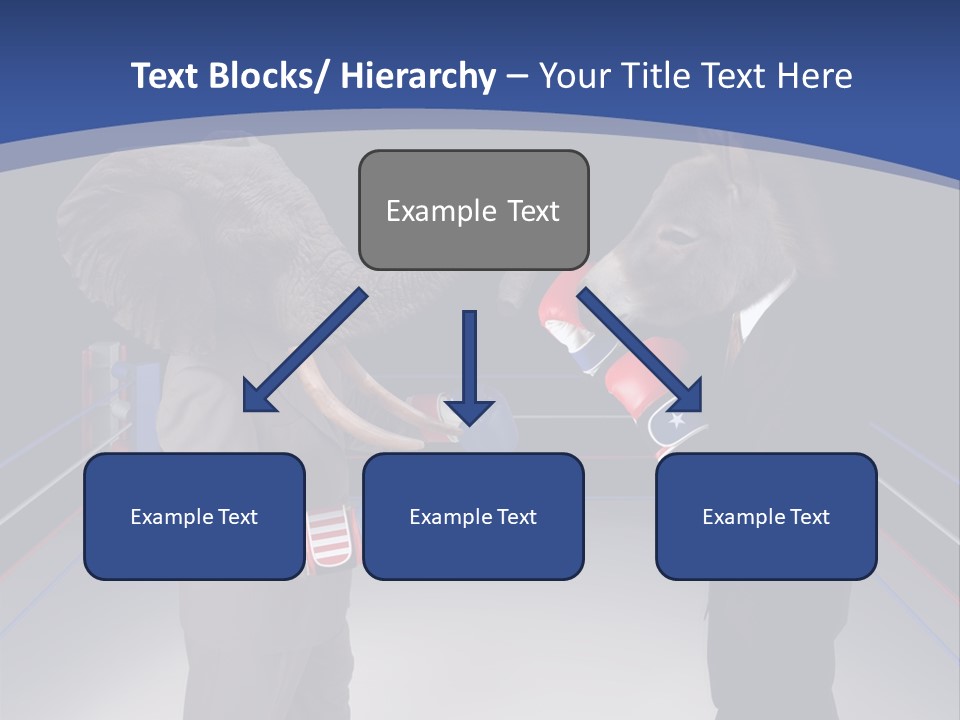 Text Blocks/ Hierarchy – Your Title Text Here

Example Text

Example Text

Example Text

Example Text